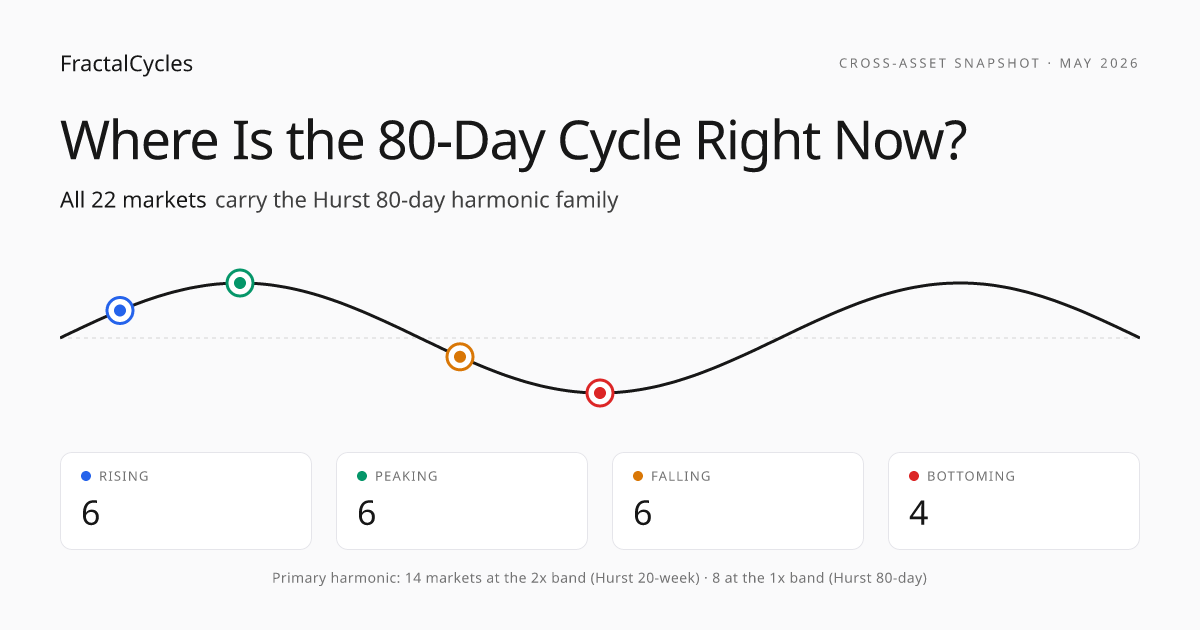 FractalCycles

CROSS-ASSET SNAPSHOT · MAY 2026

Where Is the 80-Day Cycle Right Now?

All 22 markets carry the Hurst 80-day harmonic family

RISING
6

PEAKING
6

FALLING
6

BOTTOMING
4

Primary harmonic: 14 markets at the 2x band (Hurst 20-week) · 8 at the 1x band (Hurst 80-day)